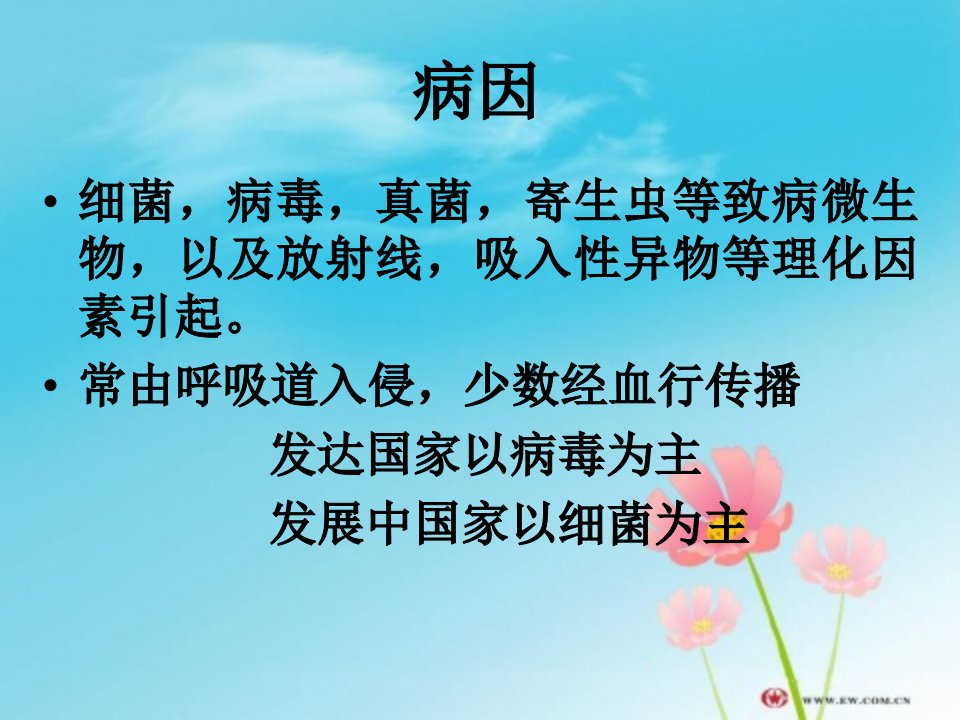 病因

• 细菌，病毒，真菌，寄生虫等致病微生物，以及放射线，吸入性异物等理化因素引起。

• 常由呼吸道入侵，少数经血行传播

发达国家以病毒为主

发展中国家以细菌为主

WWW.EW.COM.CN